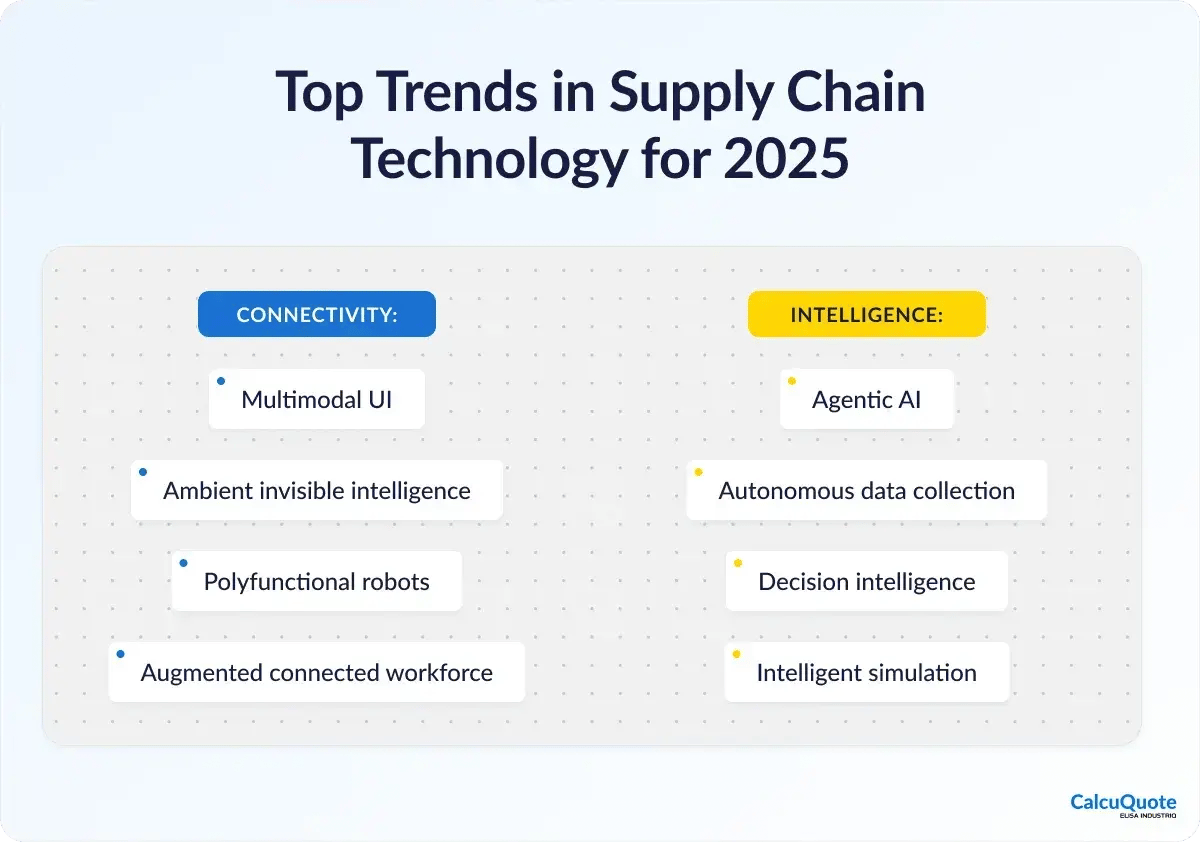 Top Trends in Supply Chain Technology for 2025

CONNECTIVITY:

Multimodal UI

Ambient invisible intelligence

Polyfunctional robots

Augmented connected workforce

INTELLIGENCE:

Agentic AI

Autonomous data collection

Decision intelligence

Intelligent simulation

CalcuQuote
ELISA INDUSTRIQ